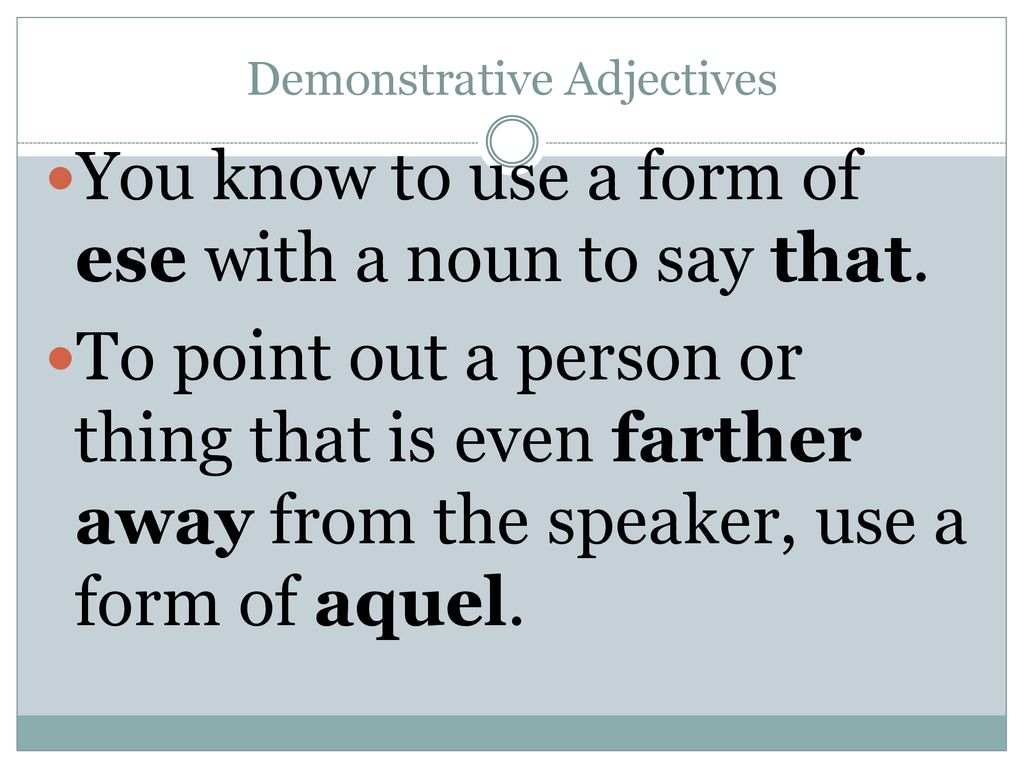 Demonstrative Adjectives

You know to use a form of ese with a noun to say that.

To point out a person or thing that is even farther away from the speaker, use a form of aquel.